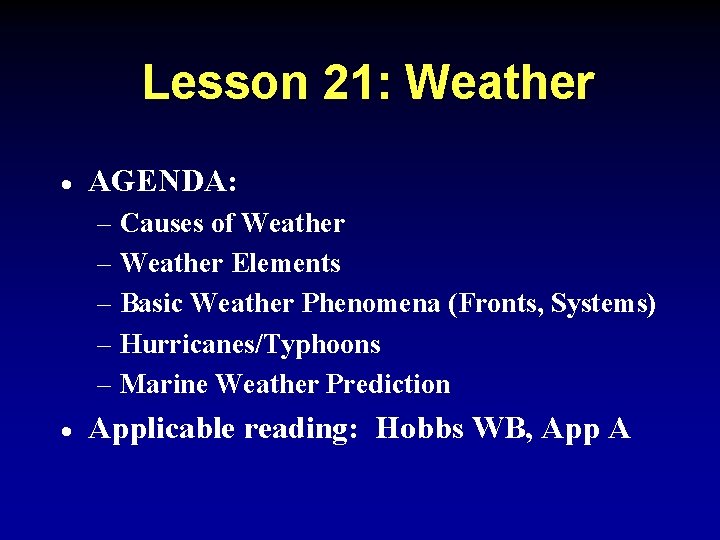 Lesson 21: Weather

• AGENDA:
– Causes of Weather
– Weather Elements
– Basic Weather Phenomena (Fronts, Systems)
– Hurricanes/Typhoons
– Marine Weather Prediction

• Applicable reading: Hobbs WB, App A